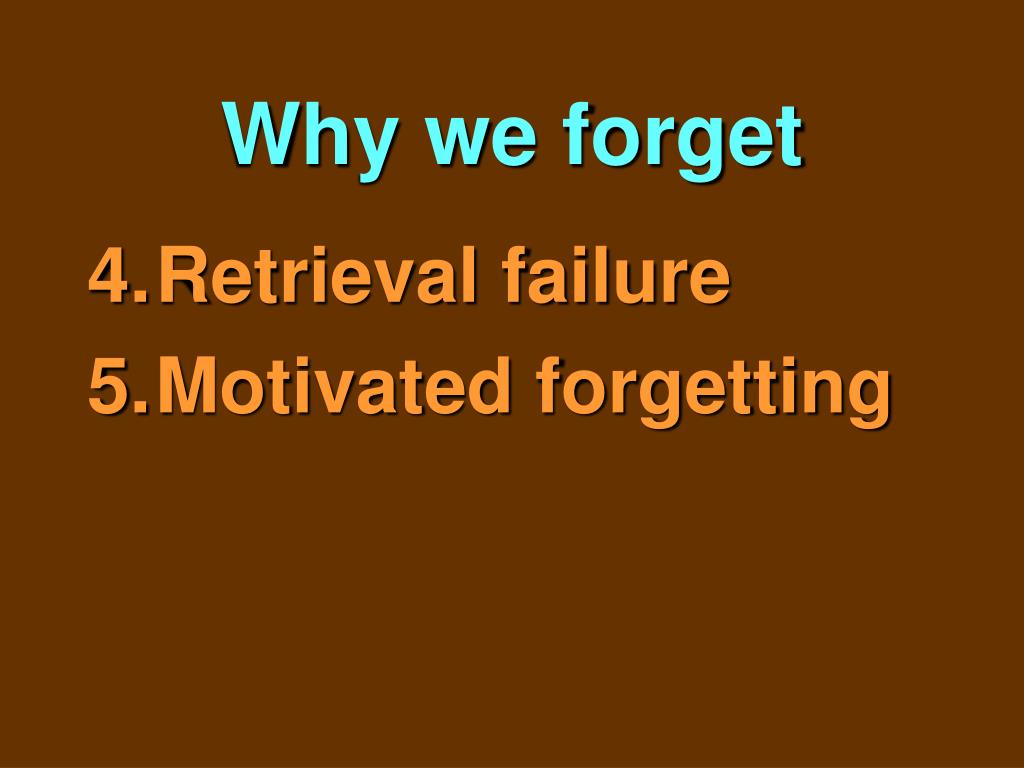 Why we forget

4. Retrieval failure
5. Motivated forgetting